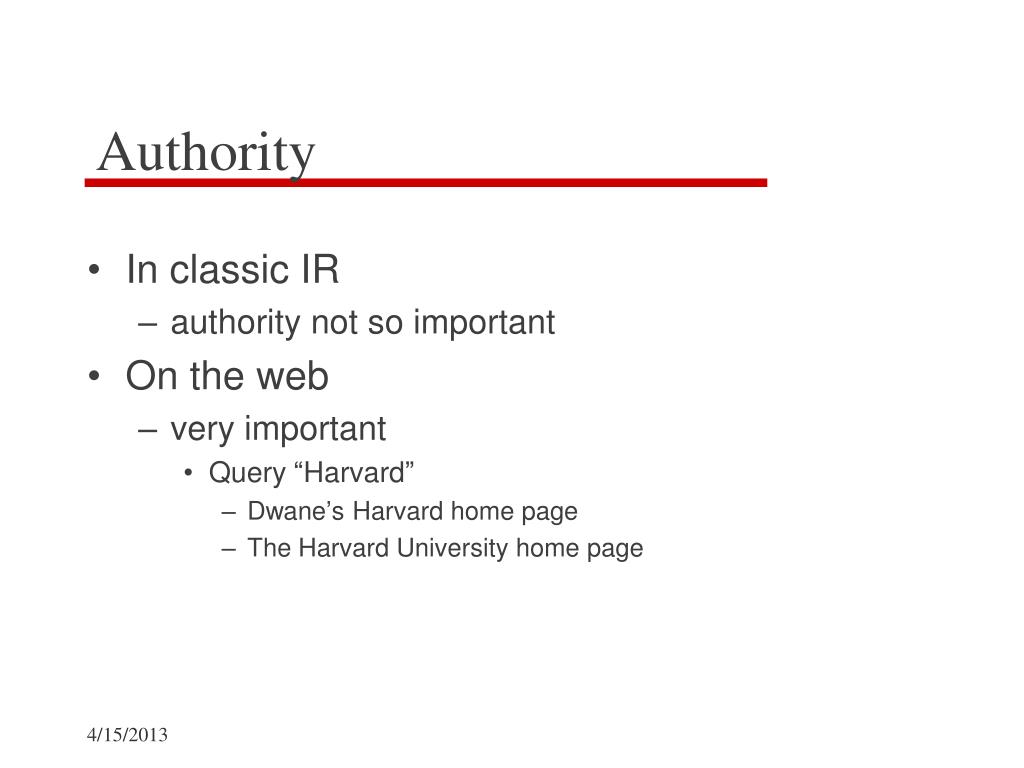 Authority

• In classic IR
– authority not so important
• On the web
– very important
• Query “Harvard”
– Dwane’s Harvard home page
– The Harvard University home page

4/15/2013